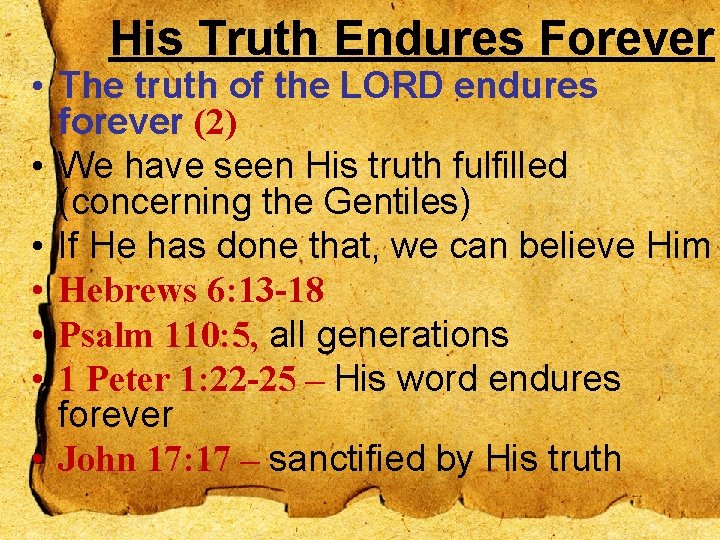 His Truth Endures Forever

• The truth of the LORD endures forever (2)
• We have seen His truth fulfilled (concerning the Gentiles)
• If He has done that, we can believe Him
• Hebrews 6:13-18
• Psalm 110:5, all generations
• 1 Peter 1:22-25 – His word endures forever
• John 17:17 – sanctified by His truth